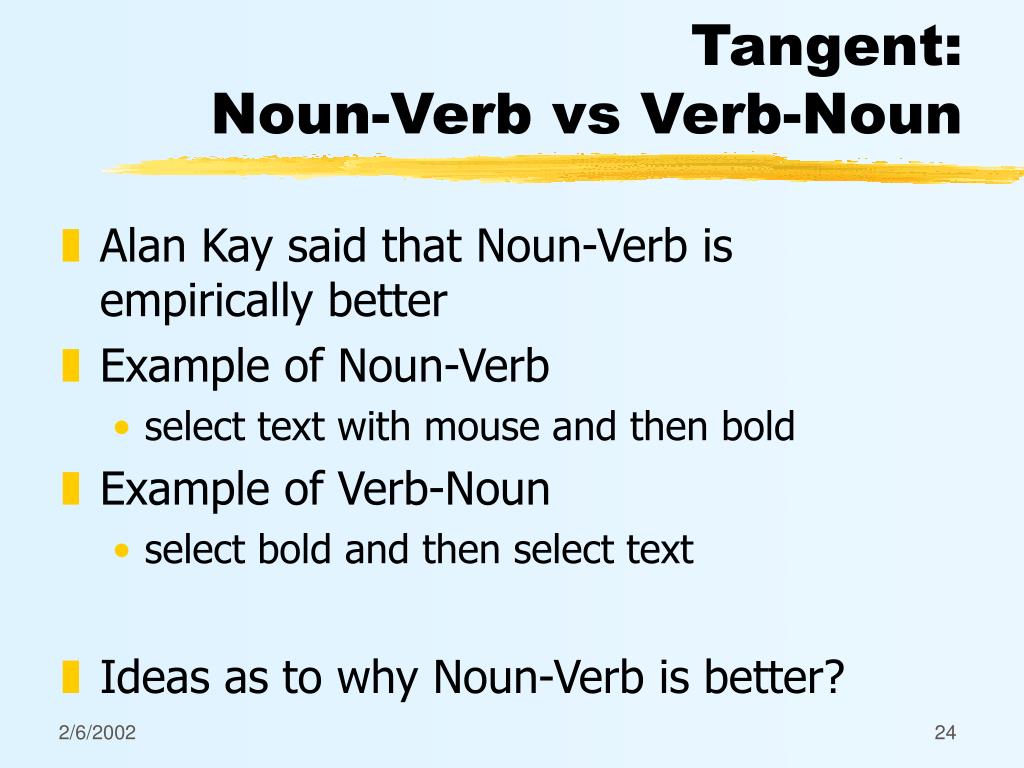 Tangent:
Noun-Verb vs Verb-Noun

Alan Kay said that Noun-Verb is empirically better

Example of Noun-Verb

• select text with mouse and then bold

Example of Verb-Noun

• select bold and then select text

Ideas as to why Noun-Verb is better?

2/6/2002

24